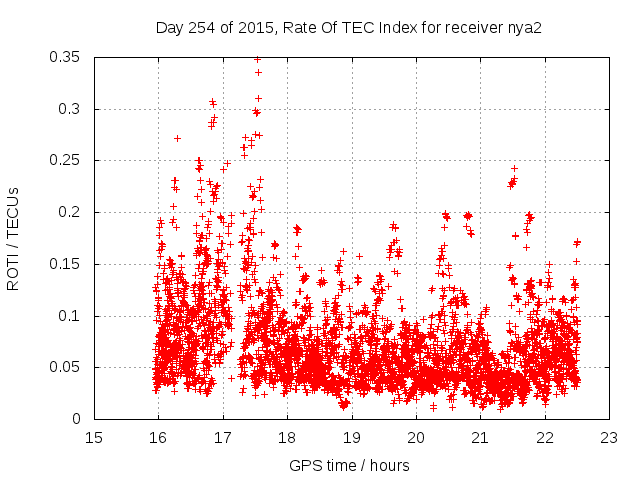 Day 254 of 2015, Rate Of TEC Index for receiver nya2

ROTI / TECUs

0.35
0.3
0.25
0.2
0.15
0.1
0.05
0

15 16 17 18 19 20 21 22 23

GPS time / hours